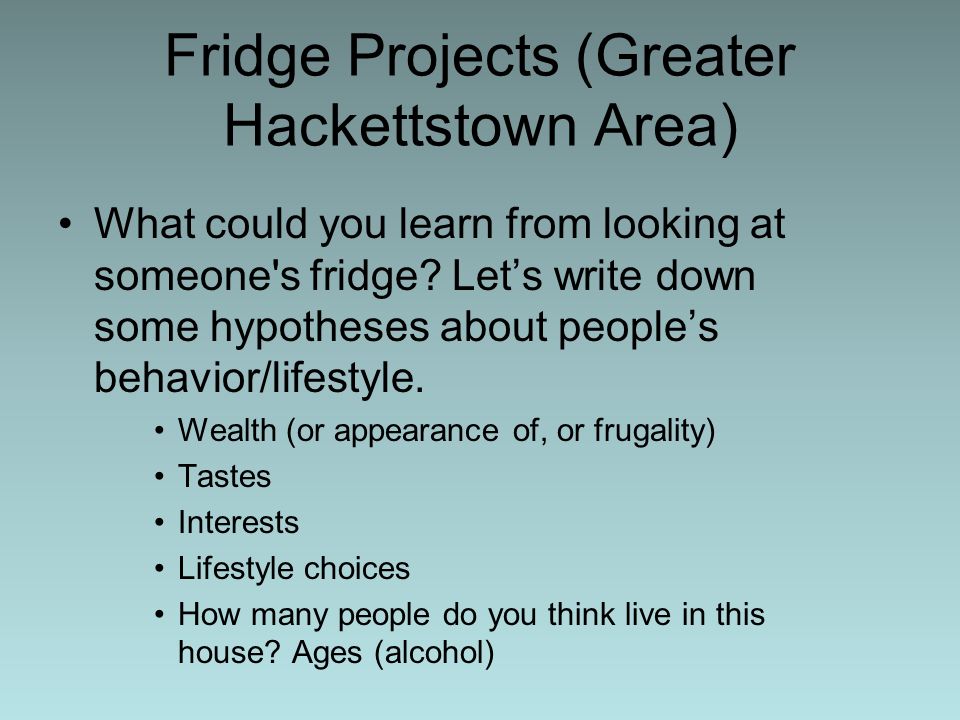 Fridge Projects (Greater Hackettstown Area)

• What could you learn from looking at someone's fridge? Let’s write down some hypotheses about people’s behavior/lifestyle.

• Wealth (or appearance of, or frugality)
• Tastes
• Interests
• Lifestyle choices
• How many people do you think live in this house? Ages (alcohol)